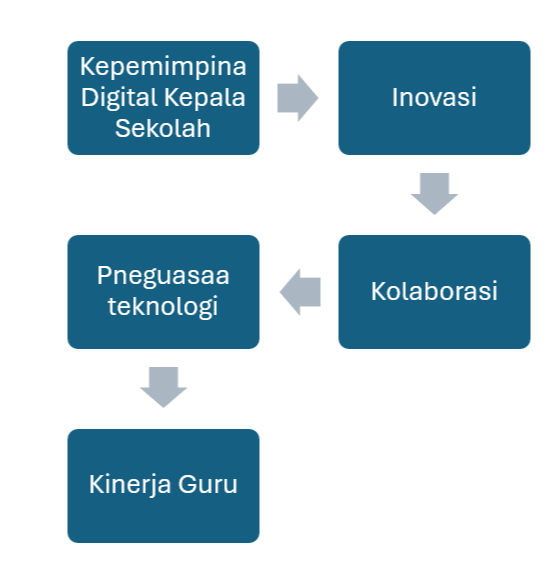 Kepemimpina Digital Kepala Sekolah

Inovasi

Kolaborasi

Pneguasaa teknologi

Kinerja Guru